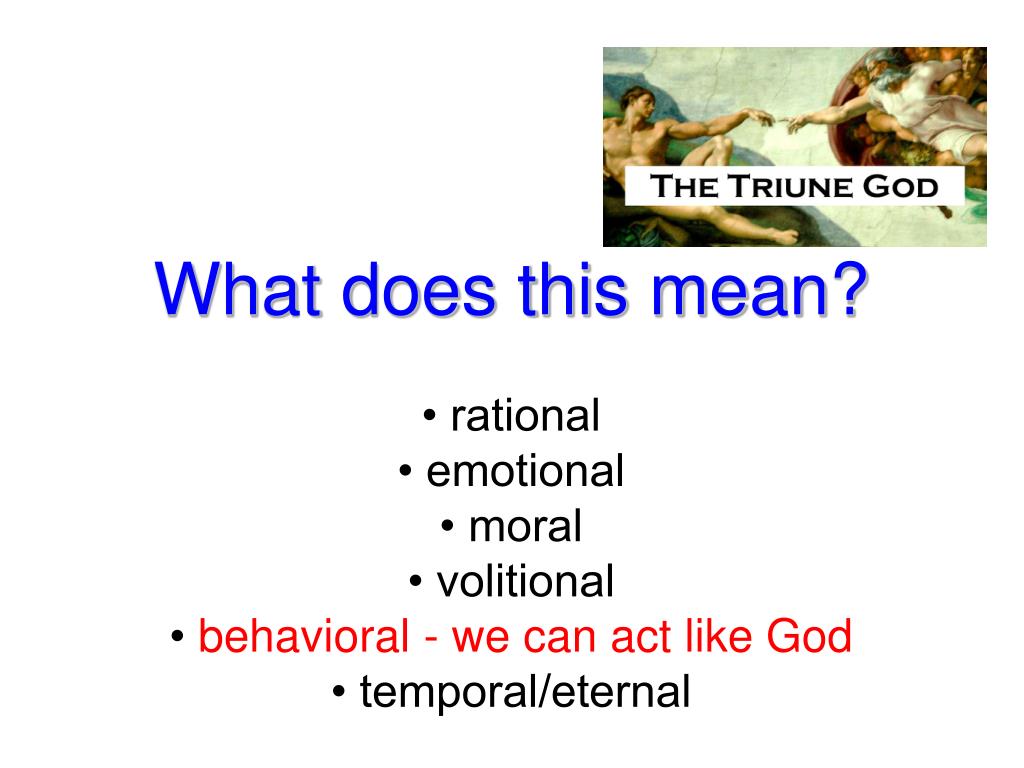 THE TRIUNE GOD

What does this mean?

• rational
• emotional
• moral
• volitional
• behavioral - we can act like God
• temporal/eternal